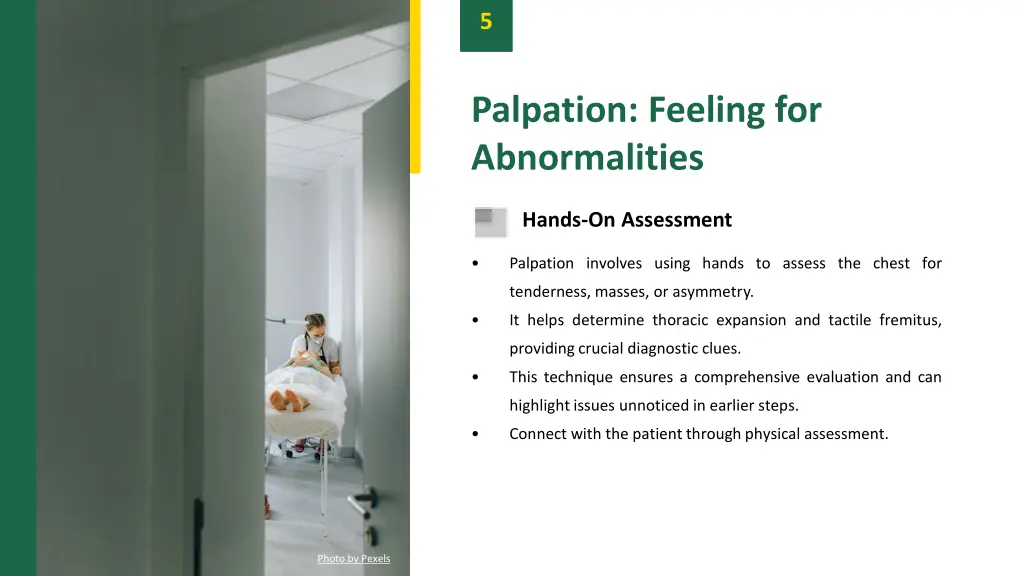 5

Palpation: Feeling for Abnormalities

Hands-On Assessment

• Palpation involves using hands to assess the chest for tenderness, masses, or asymmetry.
• It helps determine thoracic expansion and tactile fremitus, providing crucial diagnostic clues.
• This technique ensures a comprehensive evaluation and can highlight issues unnoticed in earlier steps.
• Connect with the patient through physical assessment.

Photo by Pexels